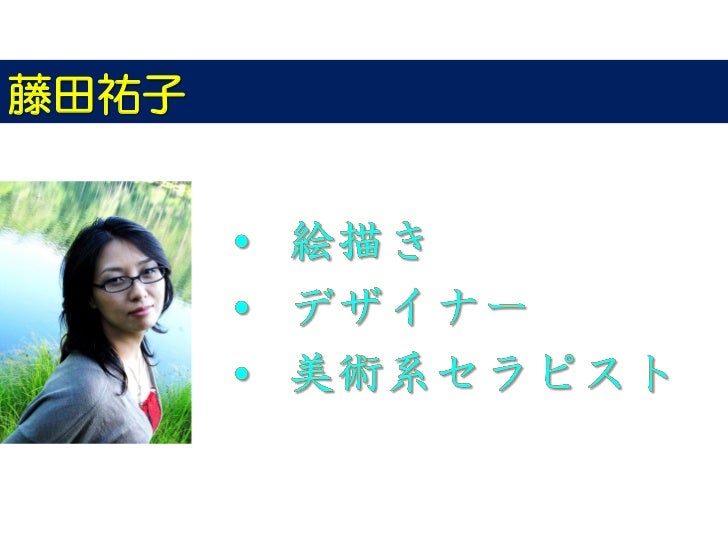 藤田祐子

• 絵描き
• デザイナー
• 美術系セラピスト